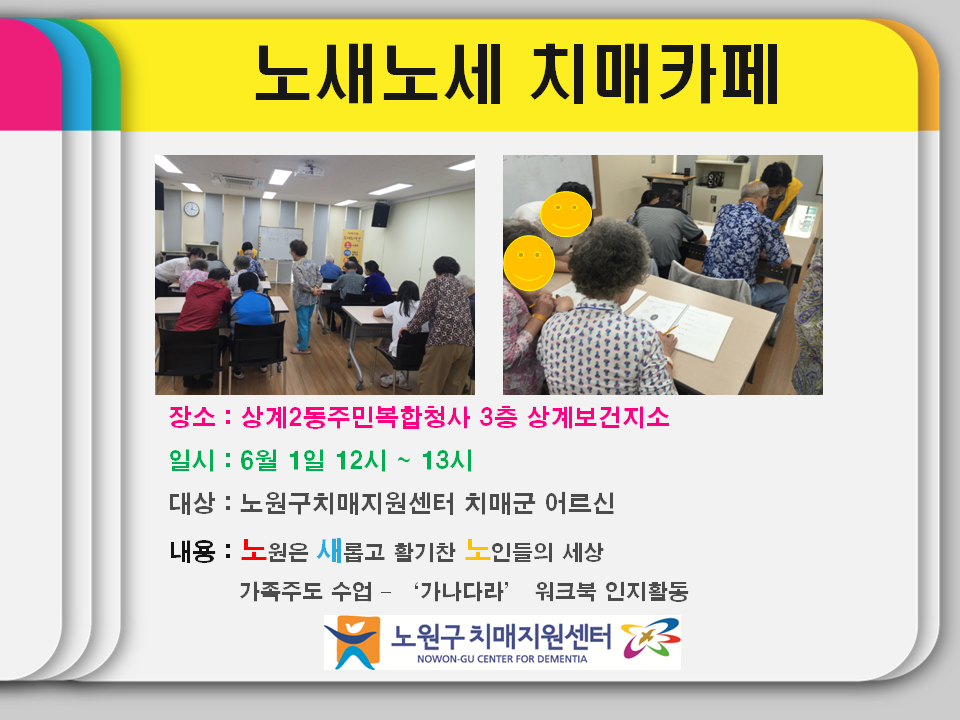 노새노세 치매카페

장소 : 상계2동주민복합청사 3층 상계보건지소

일시 : 6월 1일 12시 ~ 13시

대상 : 노원구치매지원센터 치매군 어르신

내용 : 노원은 새롭고 활기찬 노인들의 세상
가족주도 수업 – '가나다라' 워크북 인지활동

노원구 치매지원센터
NOWON-GU CENTER FOR DEMENTIA